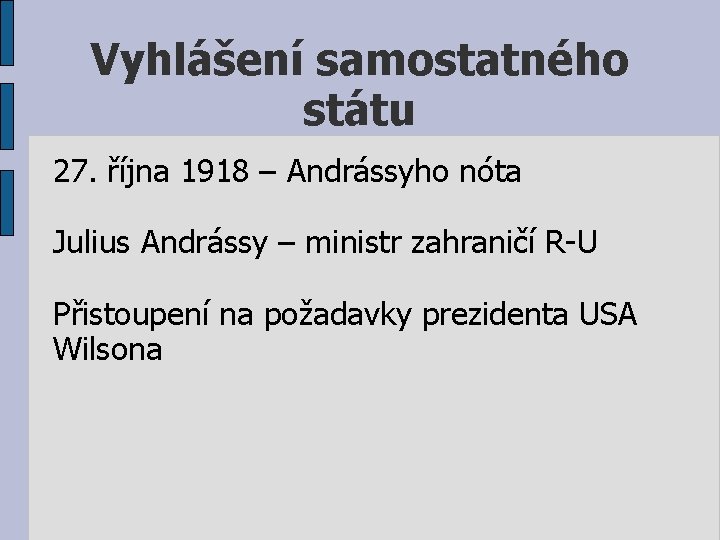 Vyhlášení samostatného státu

27. října 1918 – Andrássyho nóta

Julius Andrássy – ministr zahraničí R-U

Přistoupení na požadavky prezidenta USA Wilsona